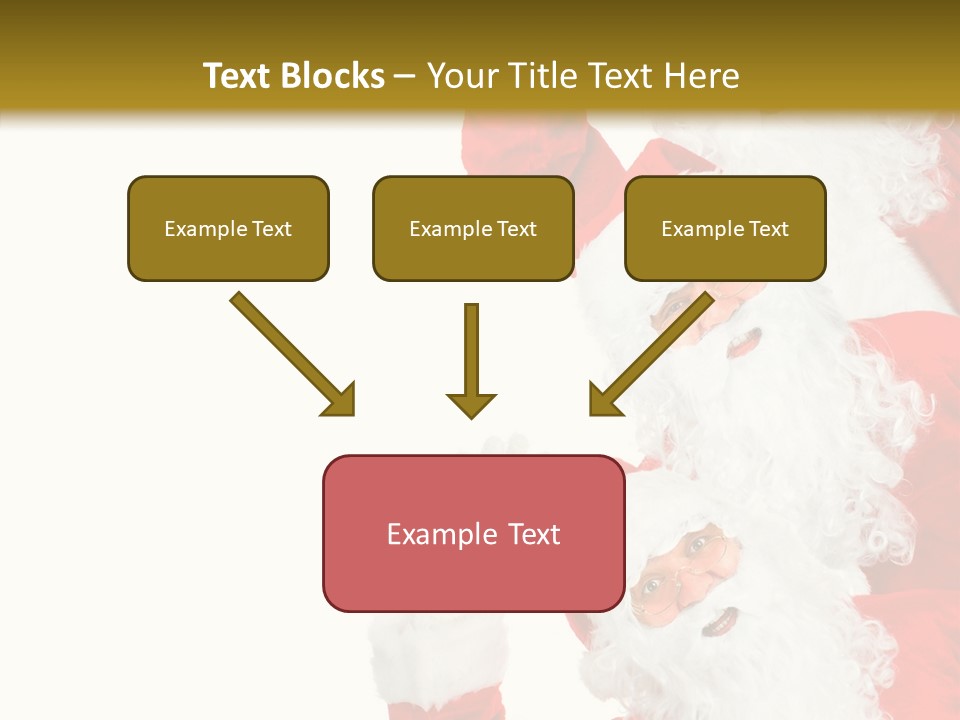 Text Blocks – Your Title Text Here

Example Text

Example Text

Example Text

Example Text